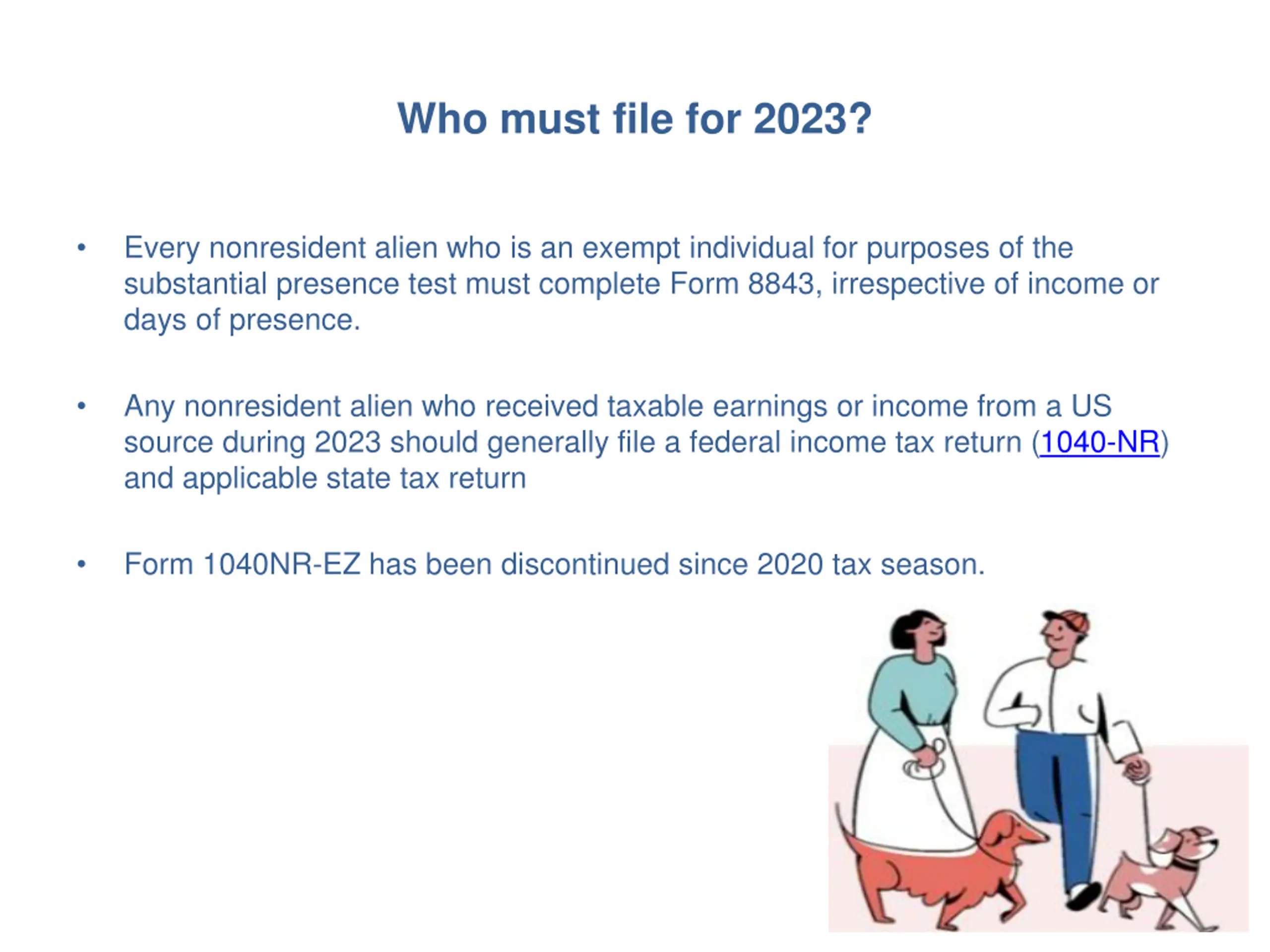 Who must file for 2023?

• Every nonresident alien who is an exempt individual for purposes of the substantial presence test must complete Form 8843, irrespective of income or days of presence.

• Any nonresident alien who received taxable earnings or income from a US source during 2023 should generally file a federal income tax return (1040-NR) and applicable state tax return

• Form 1040NR-EZ has been discontinued since 2020 tax season.